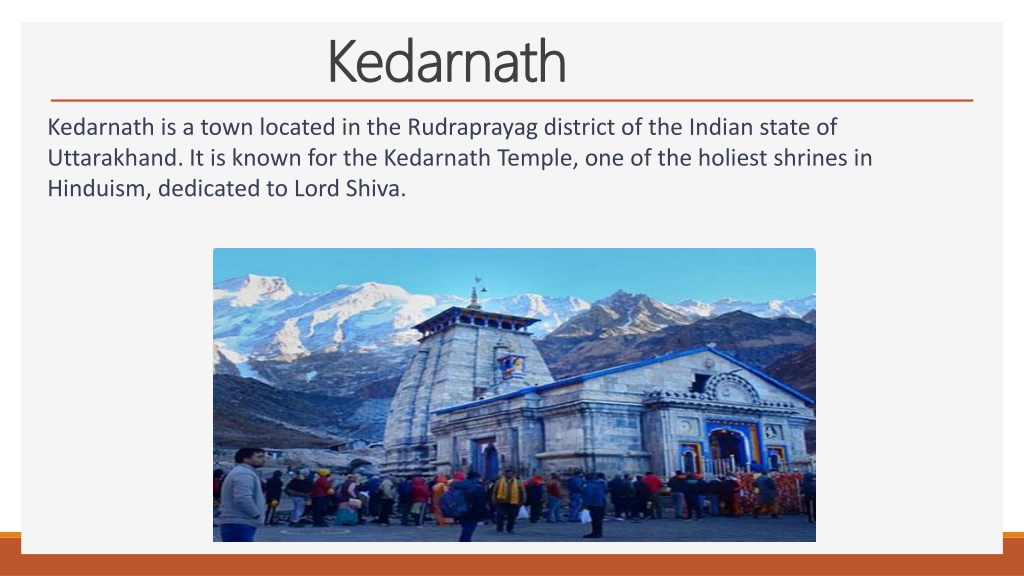 Kedarnath

Kedarnath is a town located in the Rudraprayag district of the Indian state of Uttarakhand. It is known for the Kedarnath Temple, one of the holiest shrines in Hinduism, dedicated to Lord Shiva.